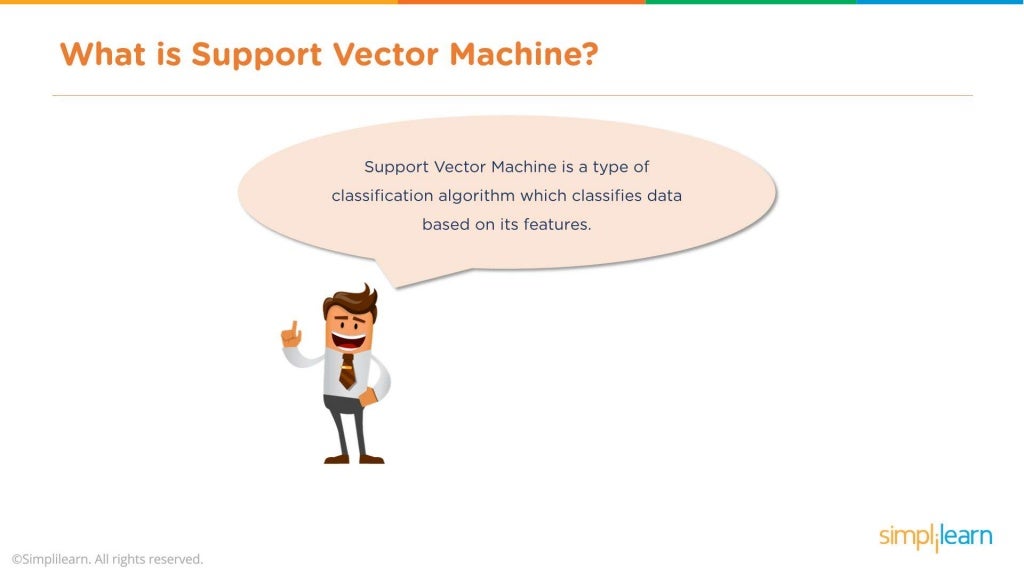 What is Support Vector Machine?

Support Vector Machine is a type of classification algorithm which classifies data based on its features.

©Simplilearn. All rights reserved.

simplilearn